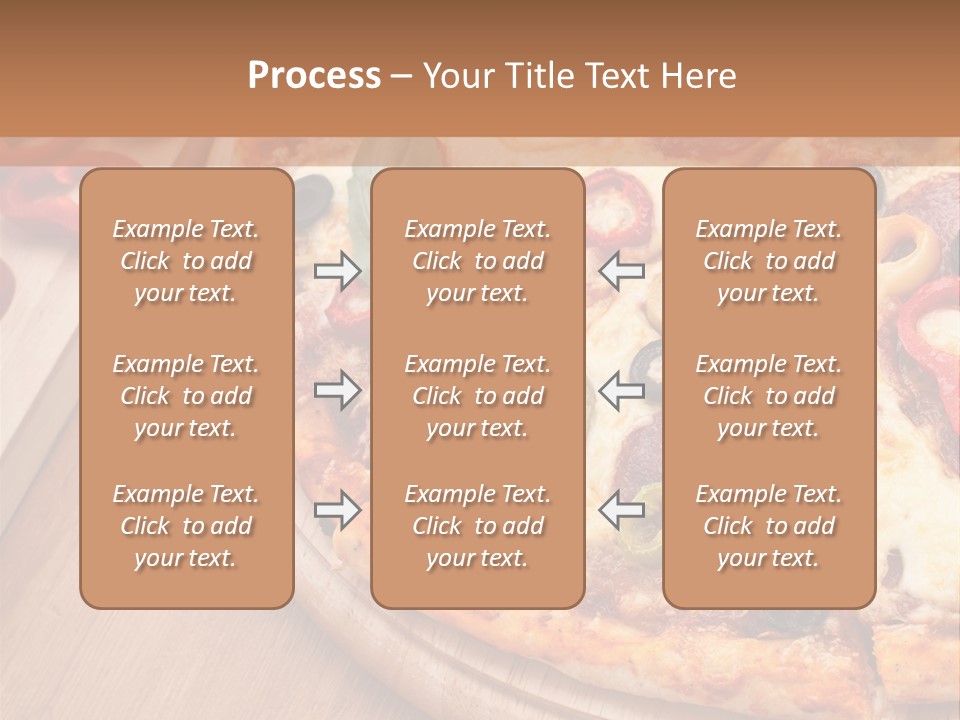 Process – Your Title Text Here

Example Text. Click to add your text.

Example Text. Click to add your text.

Example Text. Click to add your text.

Example Text. Click to add your text.

Example Text. Click to add your text.

Example Text. Click to add your text.

Example Text. Click to add your text.

Example Text. Click to add your text.

Example Text. Click to add your text.